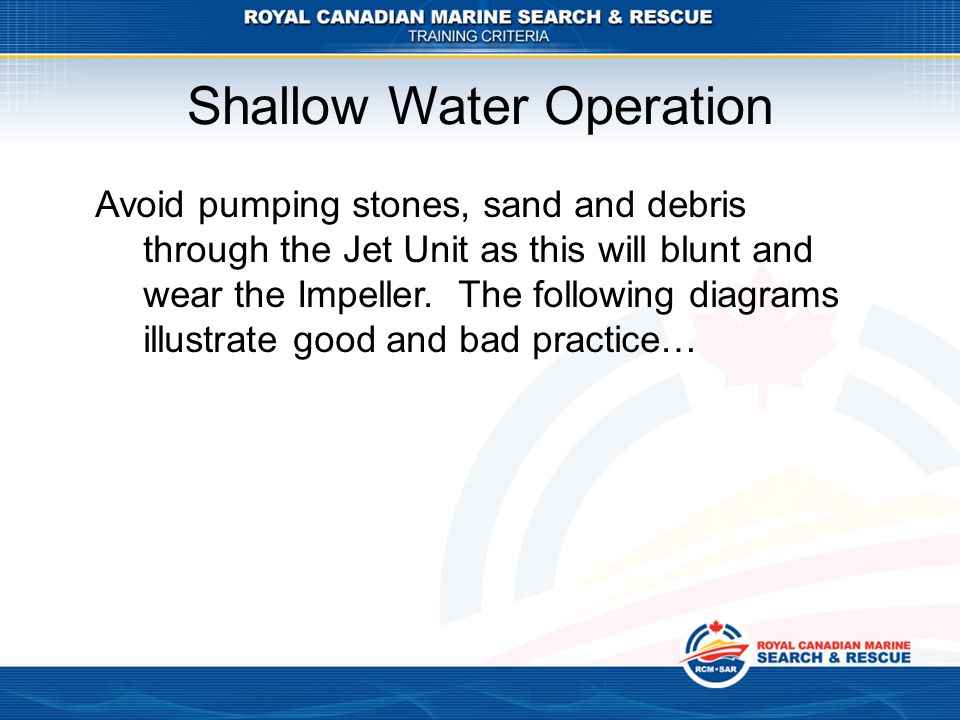 ROYAL CANADIAN MARINE SEARCH & RESCUE
TRAINING CRITERIA

Shallow Water Operation

Avoid pumping stones, sand and debris through the Jet Unit as this will blunt and wear the Impeller. The following diagrams illustrate good and bad practice…

RCM•SAR
ROYAL CANADIAN MARINE
SEARCH & RESCUE